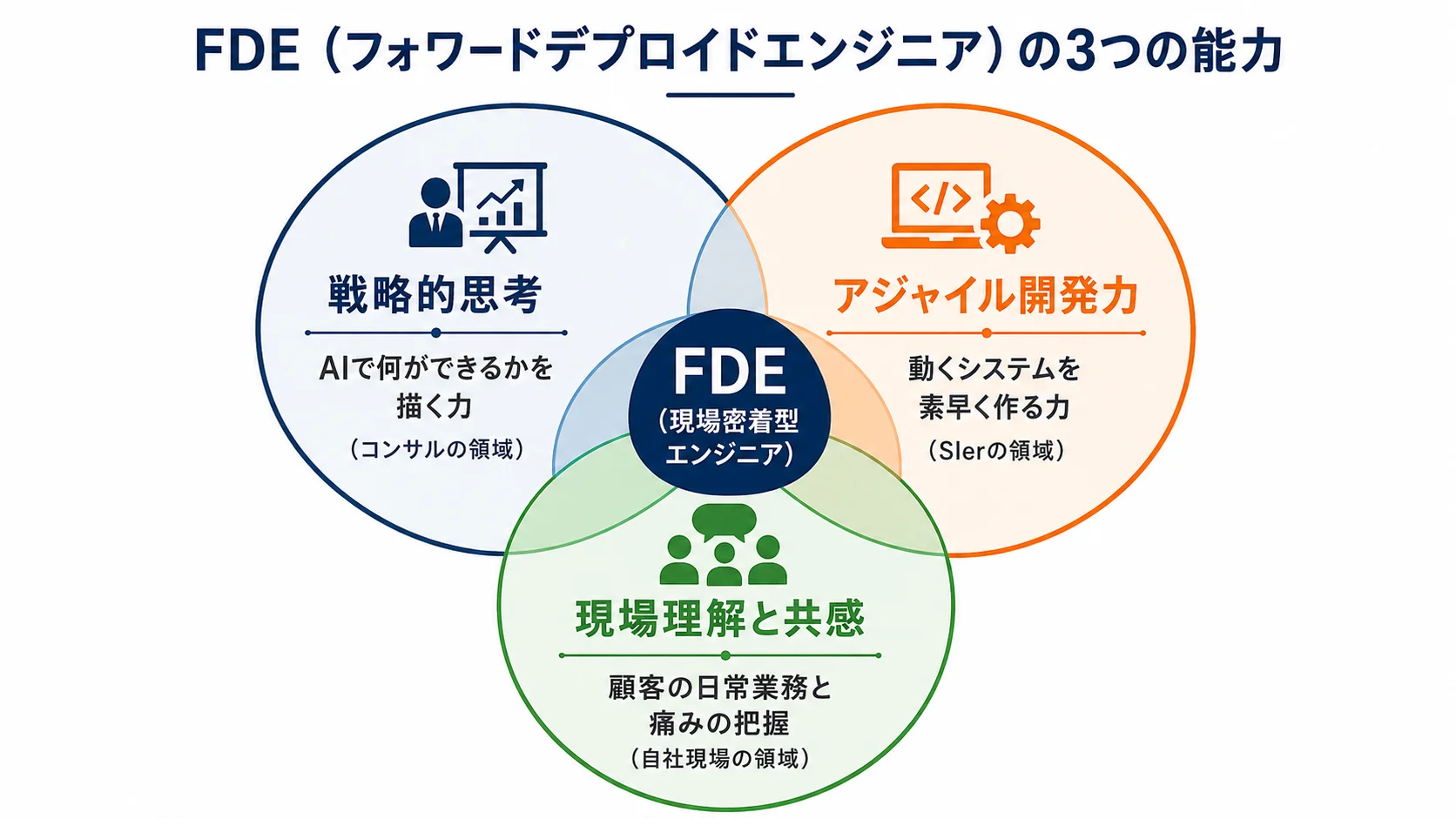 FDE（フォワードデプロイドエンジニア）の3つの能力

戦略的思考

AIで何ができるかを描く力
（コンサルの領域）

アジャイル開発力

動くシステムを素早く作る力
（SIerの領域）

FDE
（現場密着型エンジニア）

現場理解と共感

顧客の日常業務と痛みの把握
（自社現場の領域）